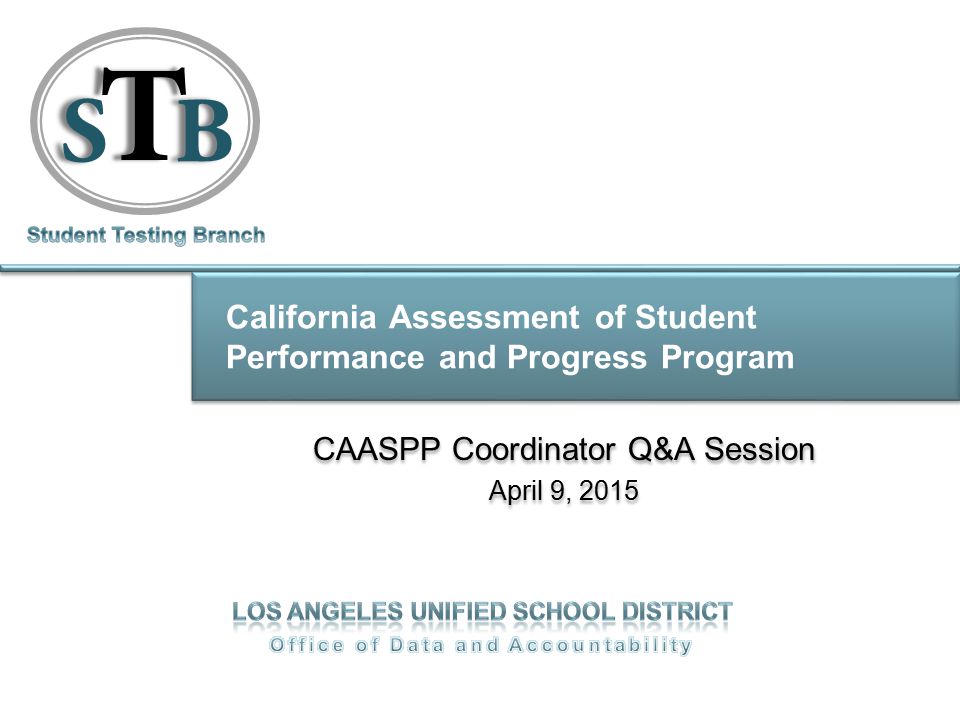 STB

Student Testing Branch

California Assessment of Student Performance and Progress Program

CAASPP Coordinator Q&A Session

April 9, 2015

LOS ANGELES UNIFIED SCHOOL DISTRICT

Office of Data and Accountability